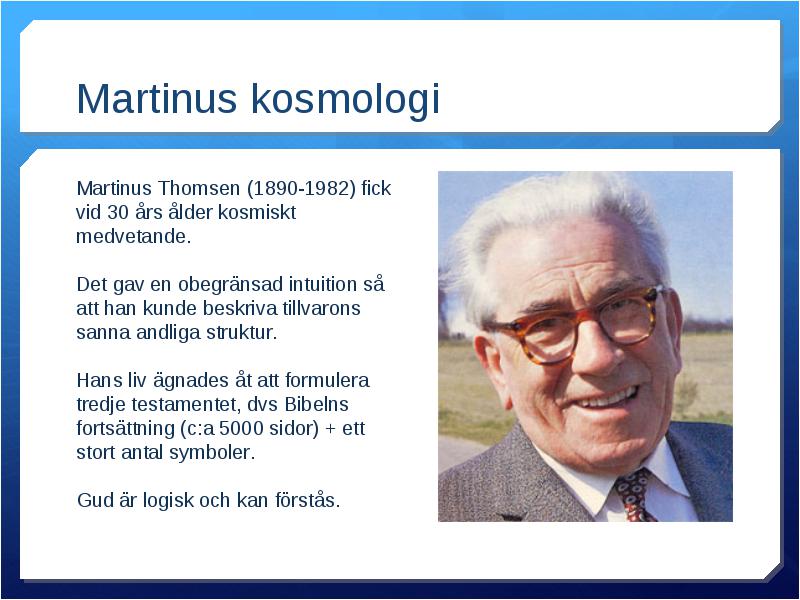 Martinus kosmologi

Martinus Thomsen (1890-1982) fick vid 30 års ålder kosmiskt medvetande.

Det gav en obegränsad intuition så att han kunde beskriva tillvarons sanna andliga struktur.

Hans liv ägnades åt att formulera tredje testamentet, dvs Bibelns fortsättning (c:a 5000 sidor) + ett stort antal symboler.

Gud är logisk och kan förstås.